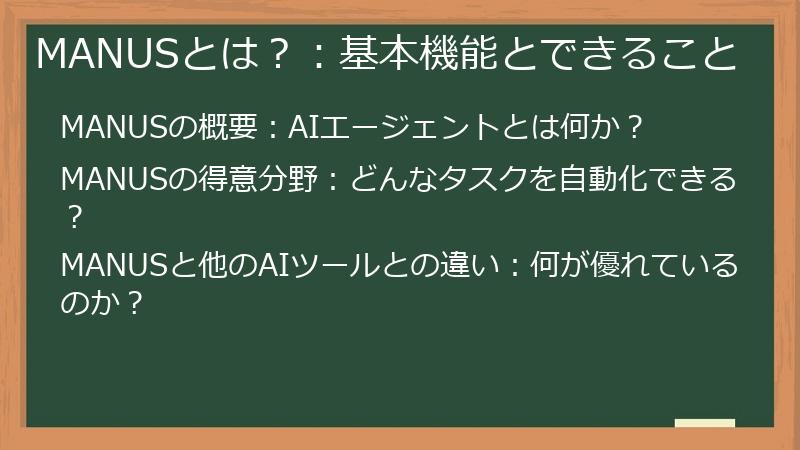 MANUSとは？：基本機能とできること

MANUSの概要：AIエージェントとは何か？

MANUSの得意分野：どんなタスクを自動化できる？

MANUSと他のAIツールとの違い：何が優れているのか？